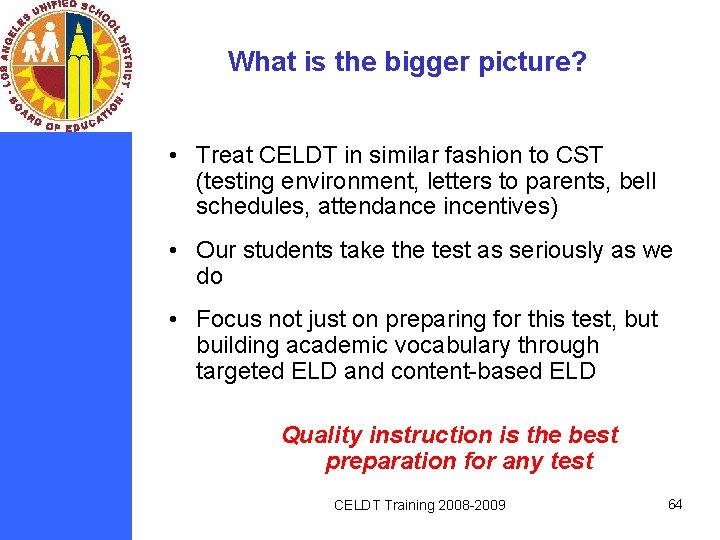 LOS ANGELES UNIFIED SCHOOL DISTRICT · BOARD OF EDUCATION ·

What is the bigger picture?

• Treat CELDT in similar fashion to CST (testing environment, letters to parents, bell schedules, attendance incentives)

• Our students take the test as seriously as we do

• Focus not just on preparing for this test, but building academic vocabulary through targeted ELD and content-based ELD

Quality instruction is the best preparation for any test

CELDT Training 2008-2009

64